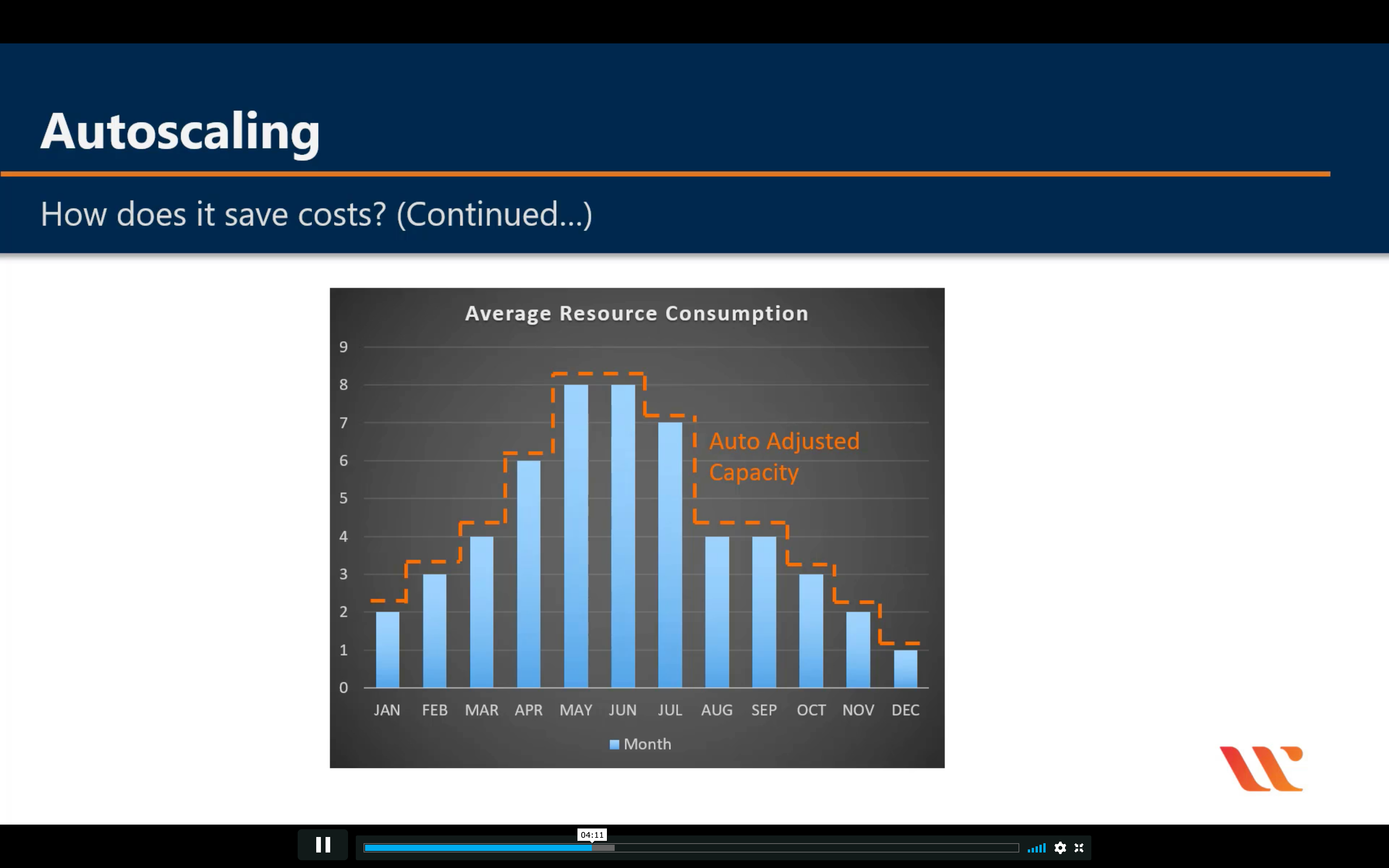 Autoscaling

How does it save costs? (Continued...)

Average Resource Consumption

9
8
7
6
5
4
3
2
1
0

Auto Adjusted Capacity

JAN FEB MAR APR MAY JUN JUL AUG SEP OCT NOV DEC

Month

04:11